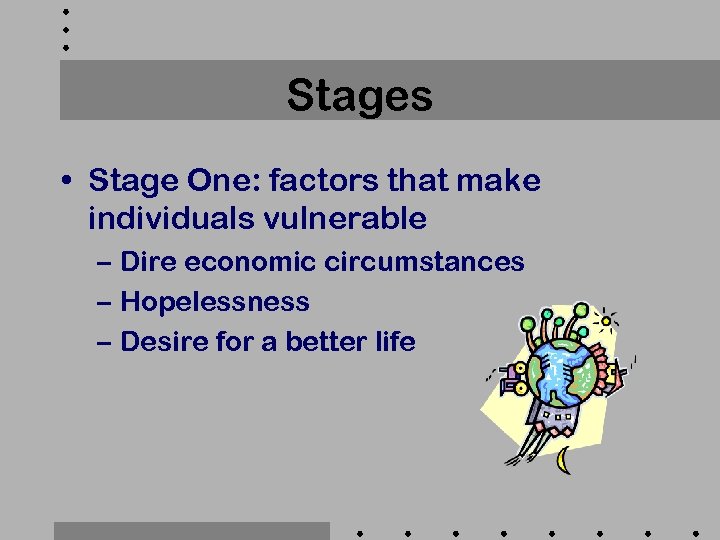 Stages

• Stage One: factors that make individuals vulnerable
 – Dire economic circumstances
 – Hopelessness
 – Desire for a better life